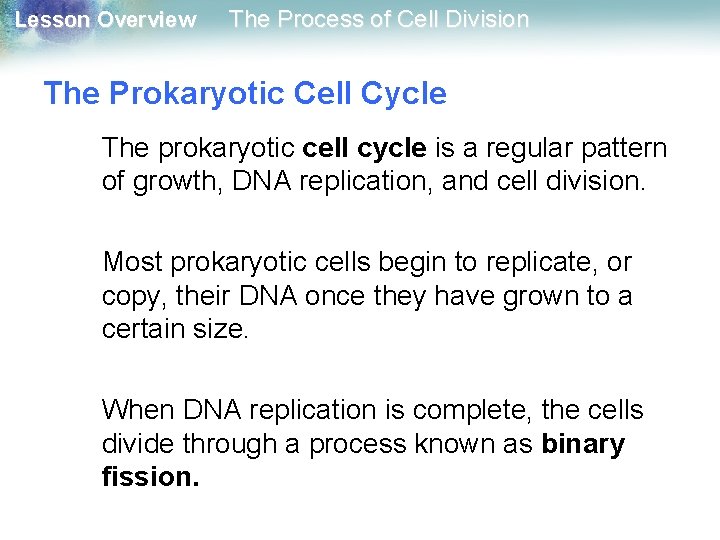 Lesson Overview The Process of Cell Division

The Prokaryotic Cell Cycle

The prokaryotic cell cycle is a regular pattern of growth, DNA replication, and cell division.

Most prokaryotic cells begin to replicate, or copy, their DNA once they have grown to a certain size.

When DNA replication is complete, the cells divide through a process known as binary fission.